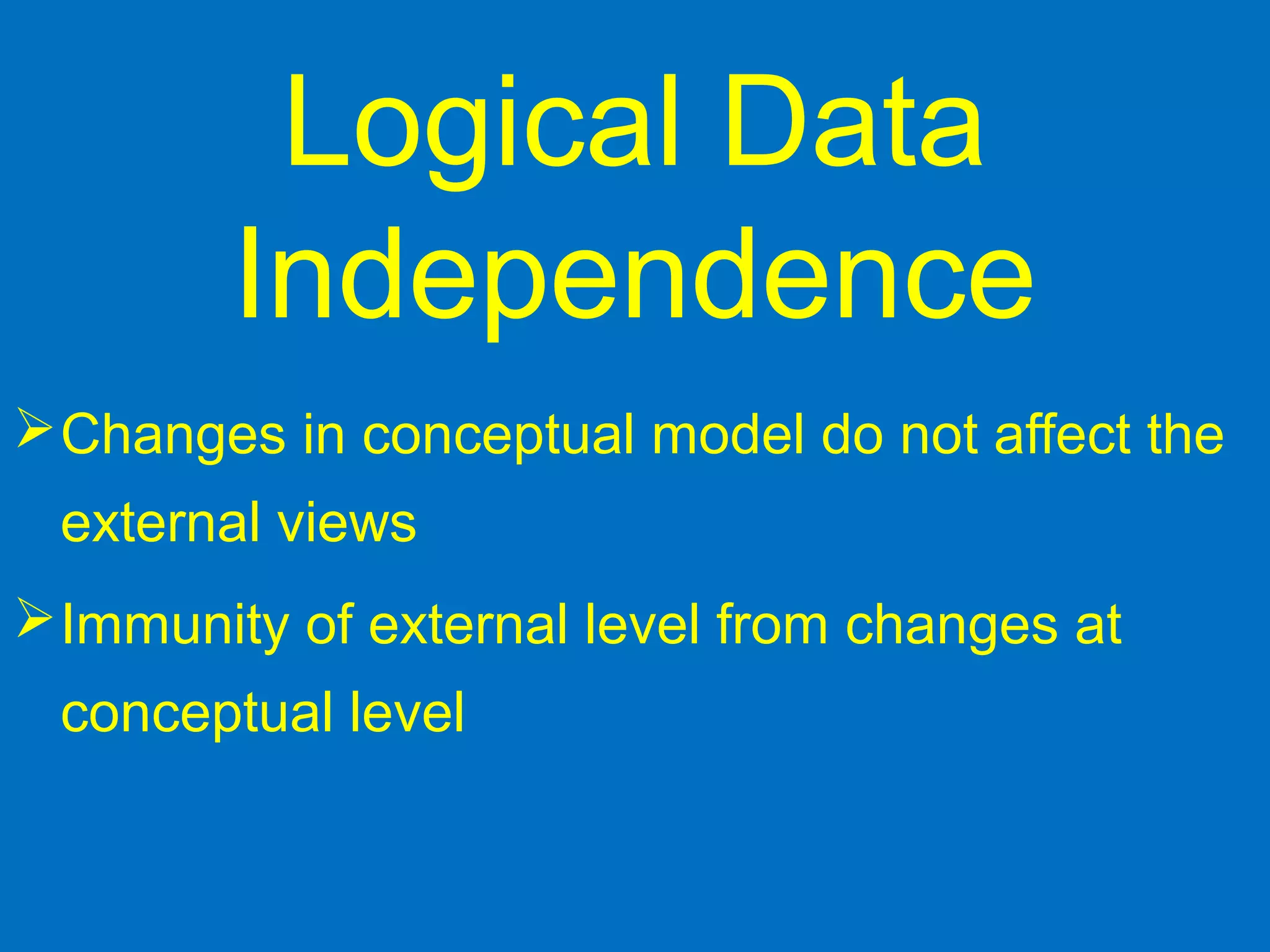 Logical Data Independence

➢ Changes in conceptual model do not affect the external views

➢ Immunity of external level from changes at conceptual level